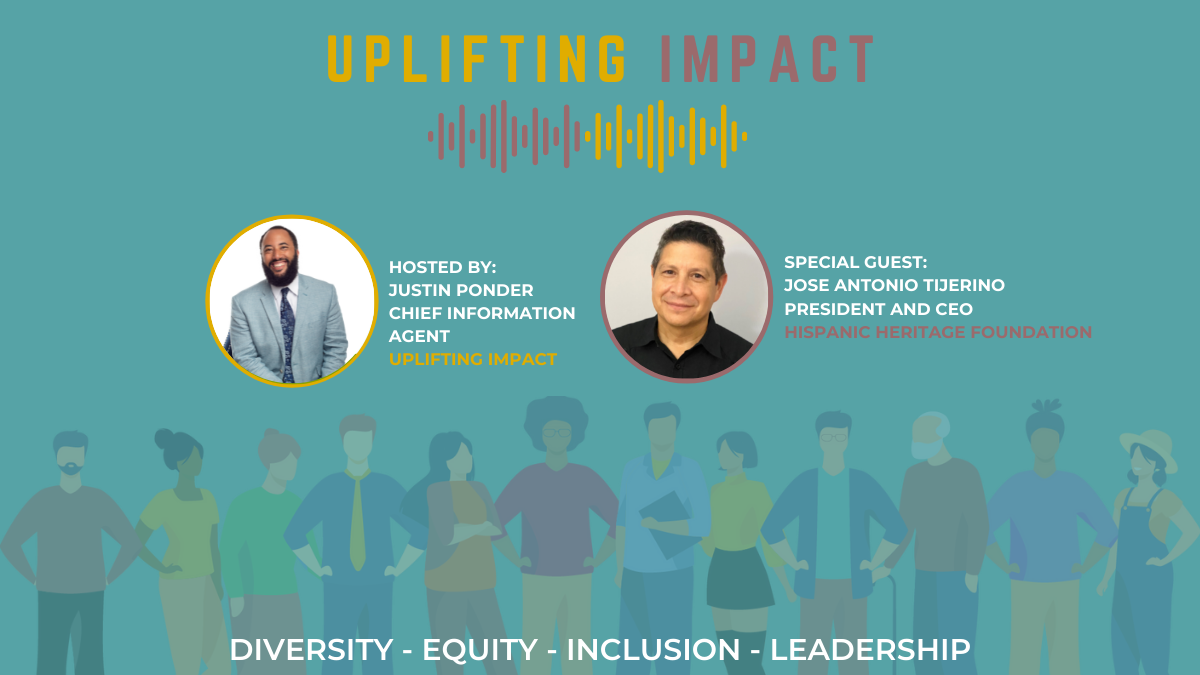 UPLIFTING IMPACT

HOSTED BY:
JUSTIN PONDER
CHIEF INFORMATION AGENT
UPLIFTING IMPACT

SPECIAL GUEST:
JOSE ANTONIO TIJERINO
PRESIDENT AND CEO
HISPANIC HERITAGE FOUNDATION

DIVERSITY - EQUITY - INCLUSION - LEADERSHIP